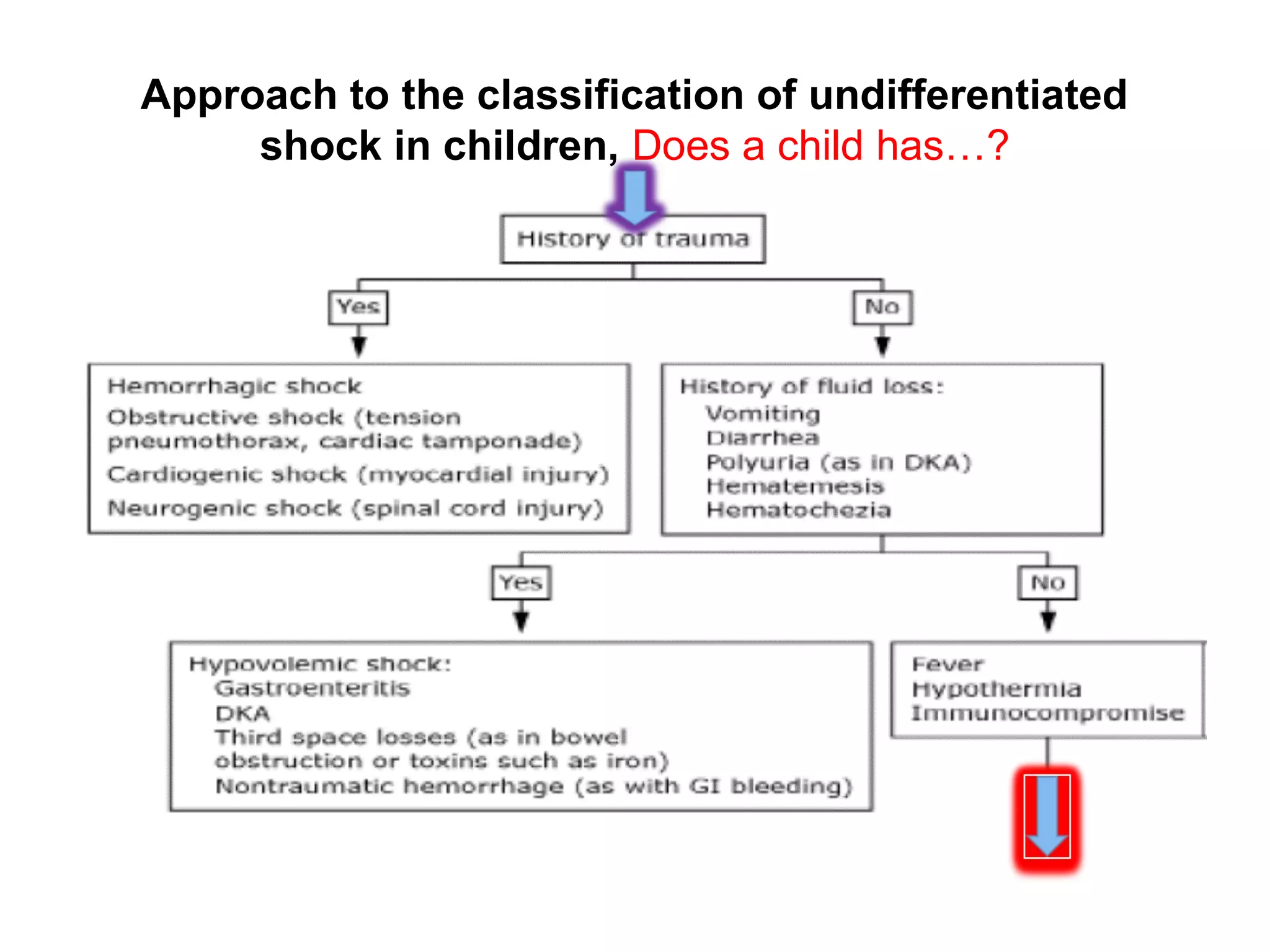 Approach to the classification of undifferentiated shock in children, Does a child has…?

History of trauma

Yes

No

Hemorrhagic shock
Obstructive shock (tension pneumothorax, cardiac tamponade)
Cardiogenic shock (myocardial injury)
Neurogenic shock (spinal cord injury)

History of fluid loss:
Vomiting
Diarrhea
Polyuria (as in DKA)
Hematemesis
Hematochezia

Yes

No

Hypovolemic shock:
Gastroenteritis
DKA
Third space losses (as in bowel obstruction or toxins such as iron)
Nontraumatic hemorrhage (as with GI bleeding)

Fever
Hypothermia
Immunocompromise